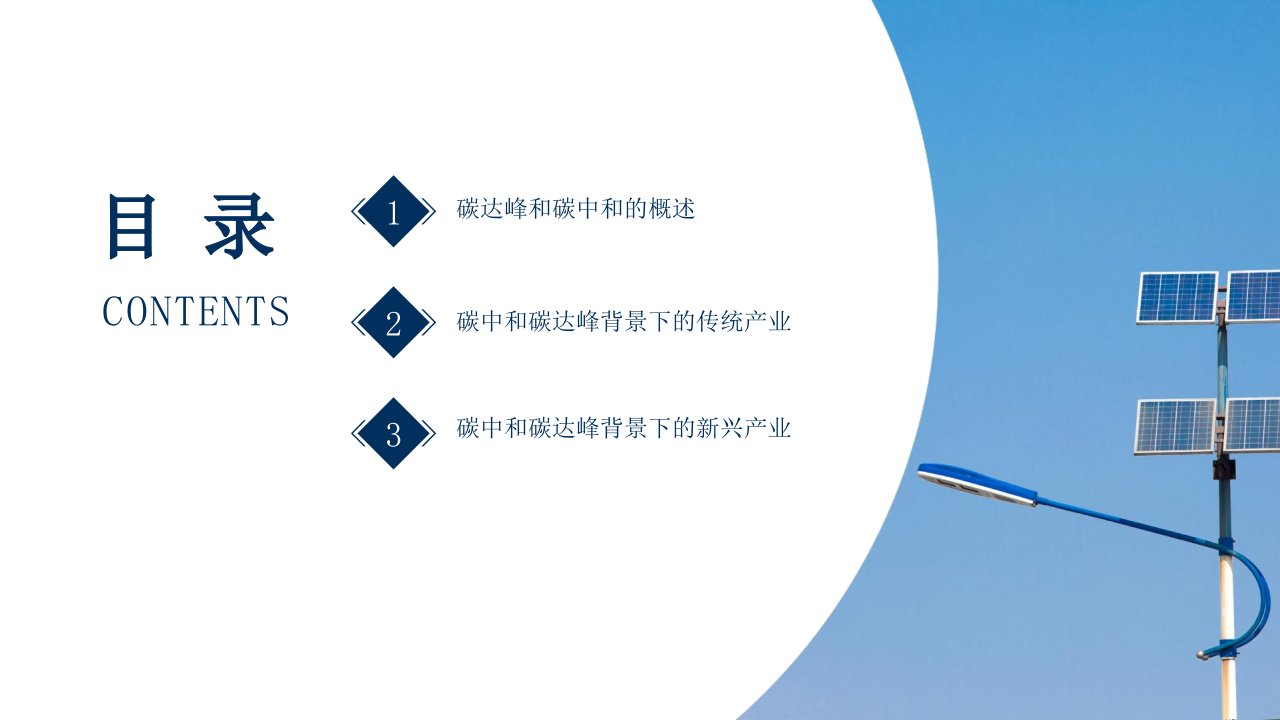 目 录
CONTENTS

1 碳达峰和碳中和的概述

2 碳中和碳达峰背景下的传统产业

3 碳中和碳达峰背景下的新兴产业